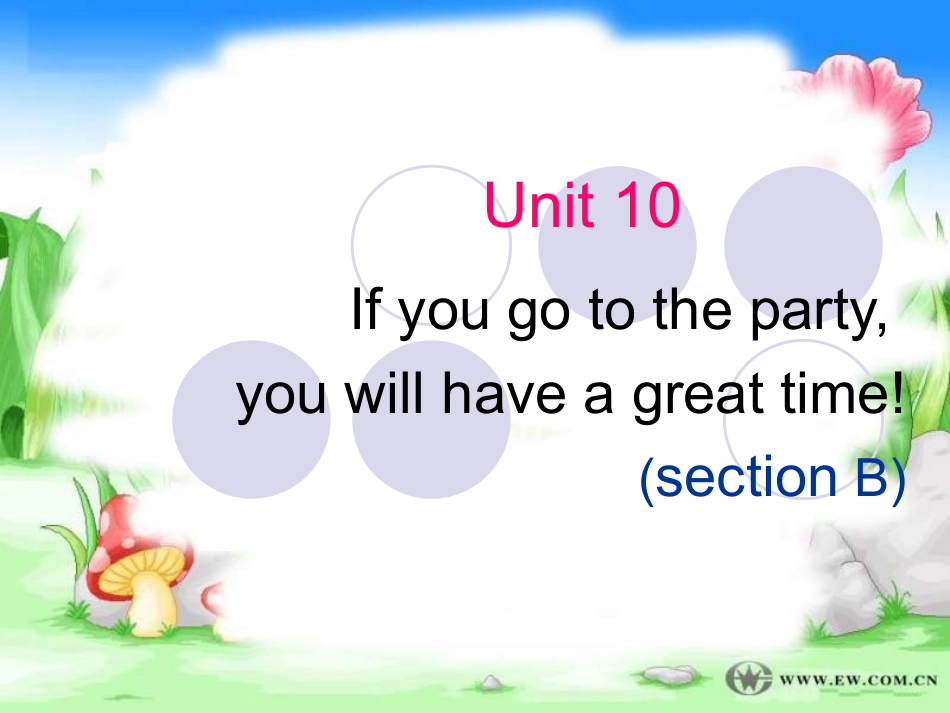 Unit 10

If you go to the party,
you will have a great time!

(section B)

WWW.EW.COM.CN